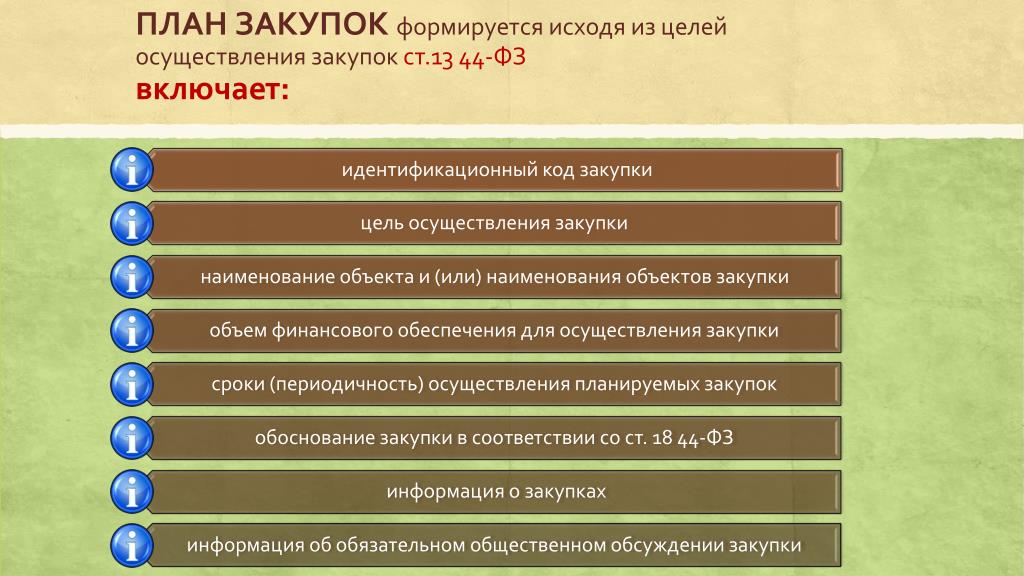 ПЛАН ЗАКУПОК формируется исходя из целей осуществления закупок ст.13 44-ФЗ
включает:

i идентификационный код закупки

i цель осуществления закупки

i наименование объекта и (или) наименования объектов закупки

i объем финансового обеспечения для осуществления закупки

i сроки (периодичность) осуществления планируемых закупок

i обоснование закупки в соответствии со ст. 18 44-ФЗ

i информация о закупках

i информация об обязательном общественном обсуждении закупки